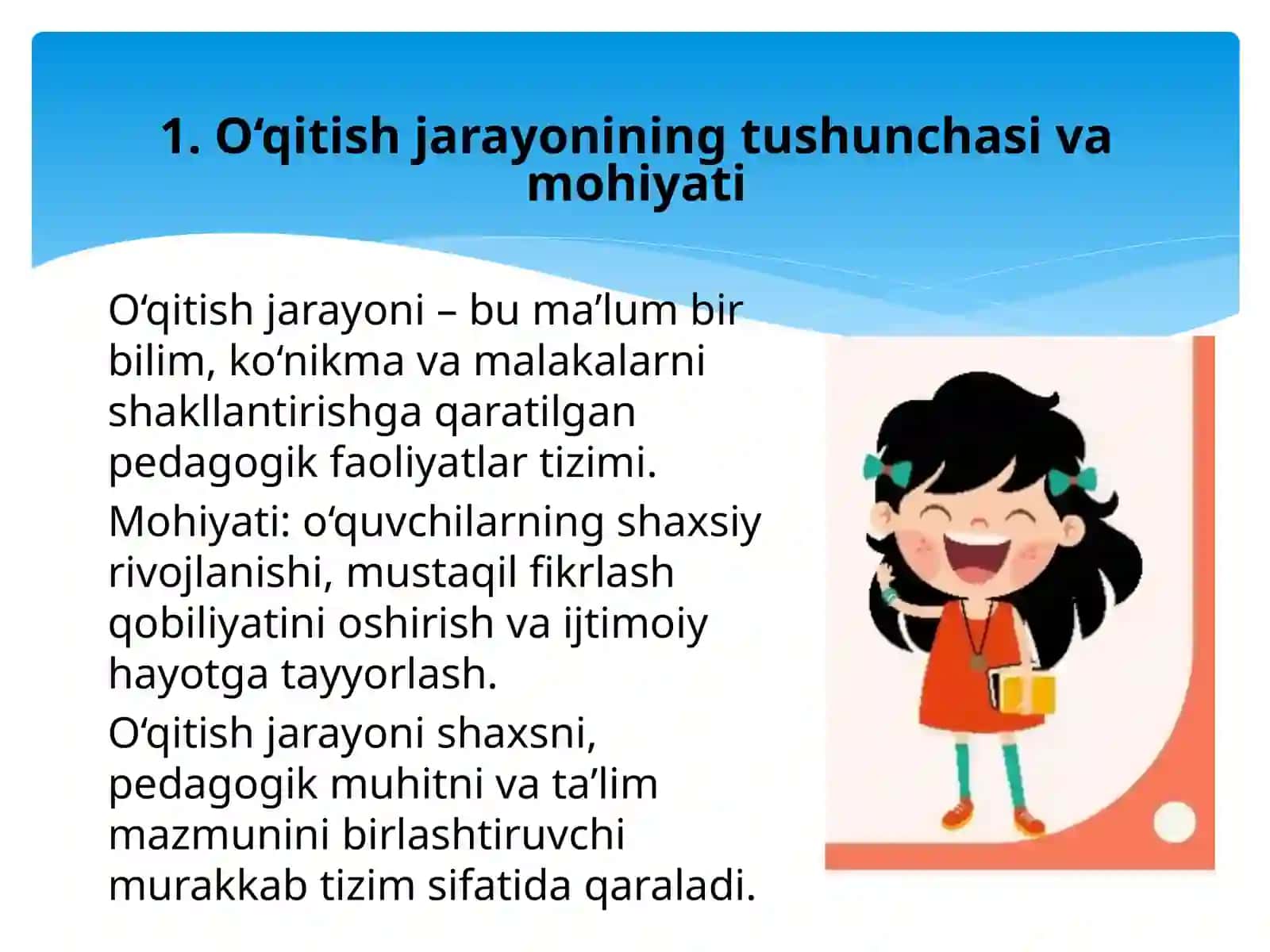 1. O‘qitish jarayonining tushunchasi va mohiyati

O‘qitish jarayoni – bu ma’lum bir bilim, ko‘nikma va malakalarni shakllantirishga qaratilgan pedagogik faoliyatlar tizimi.

Mohiyati: o‘quvchilarning shaxsiy rivojlanishi, mustaqil fikrlash qobiliyatini oshirish va ijtimoiy hayotga tayyorlash.

O‘qitish jarayoni shaxsni, pedagogik muhitni va ta’lim mazmunini birlashtiruvchi murakkab tizim sifatida qaraladi.